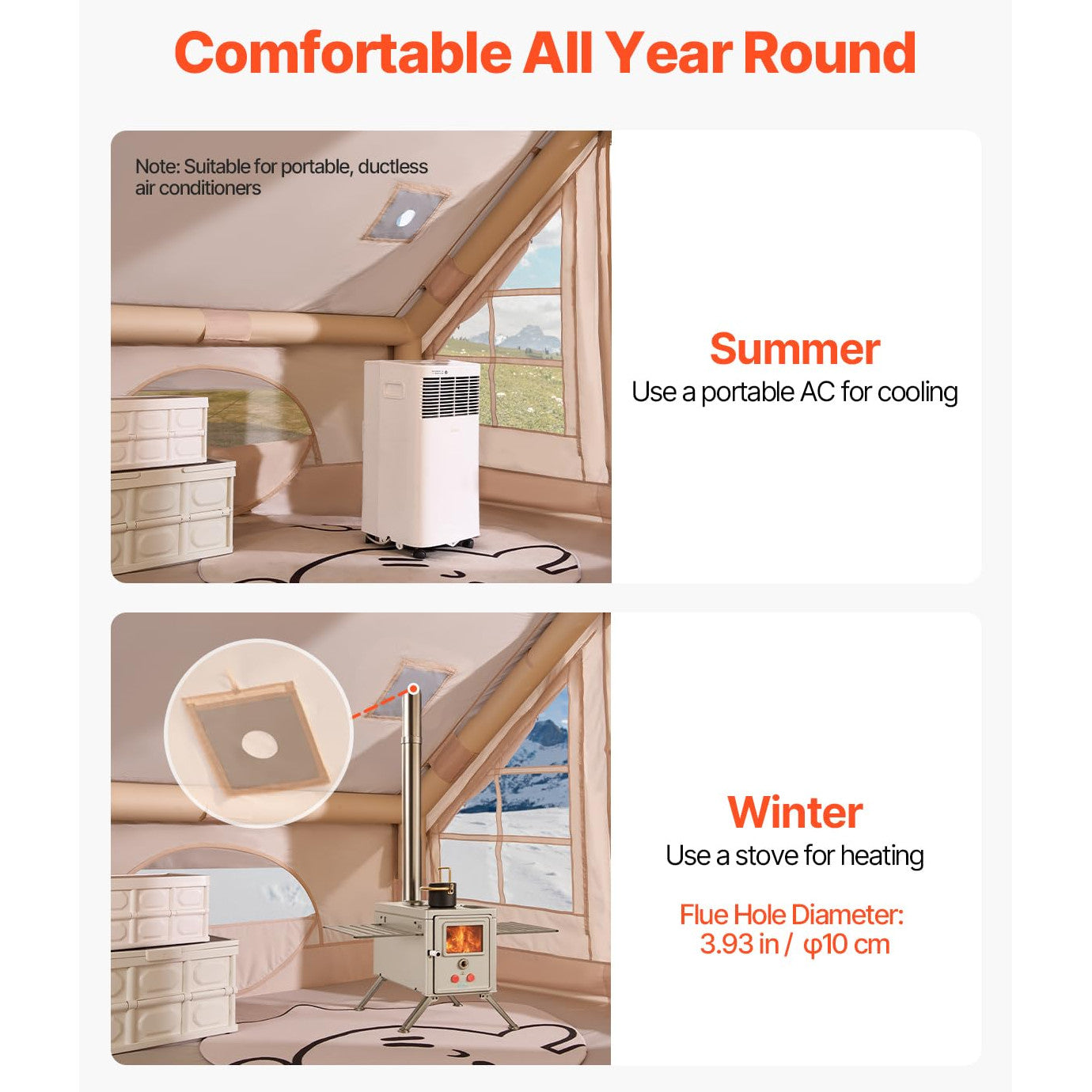 Comfortable All Year Round

Note: Suitable for portable, ductless air conditioners

Summer
Use a portable AC for cooling

Winter
Use a stove for heating

Flue Hole Diameter:
3.93 in / φ10 cm